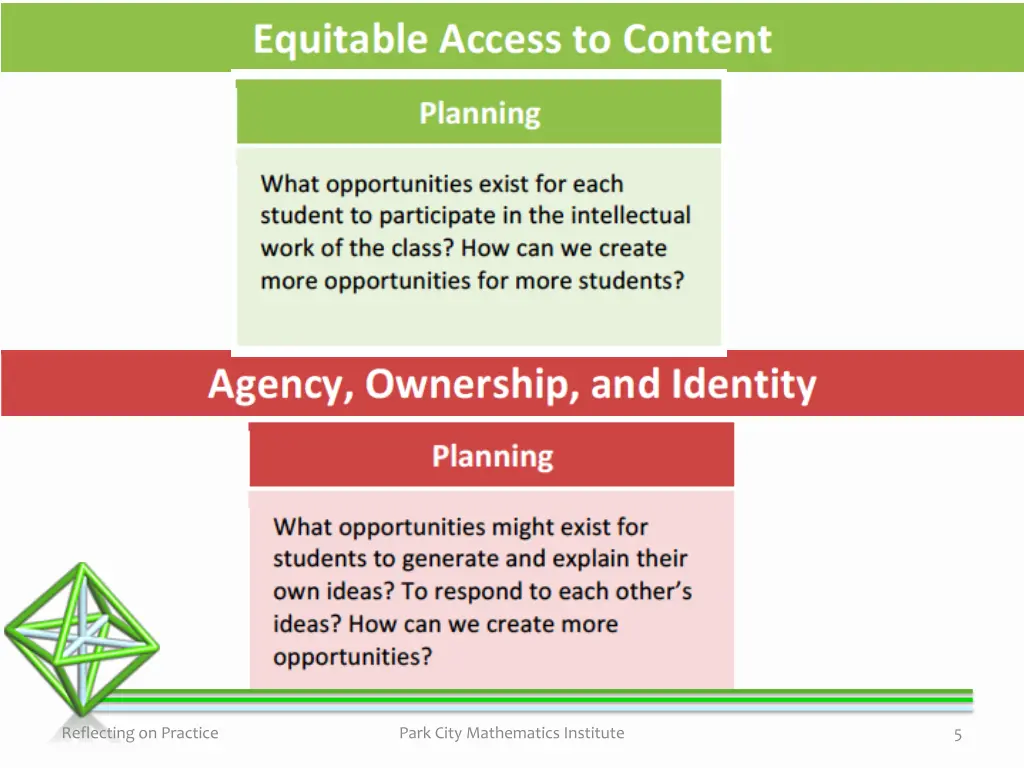 Equitable Access to Content

Planning

What opportunities exist for each student to participate in the intellectual work of the class? How can we create more opportunities for more students?

Agency, Ownership, and Identity

Planning

What opportunities might exist for students to generate and explain their own ideas? To respond to each other's ideas? How can we create more opportunities?

Reflecting on Practice

Park City Mathematics Institute

5